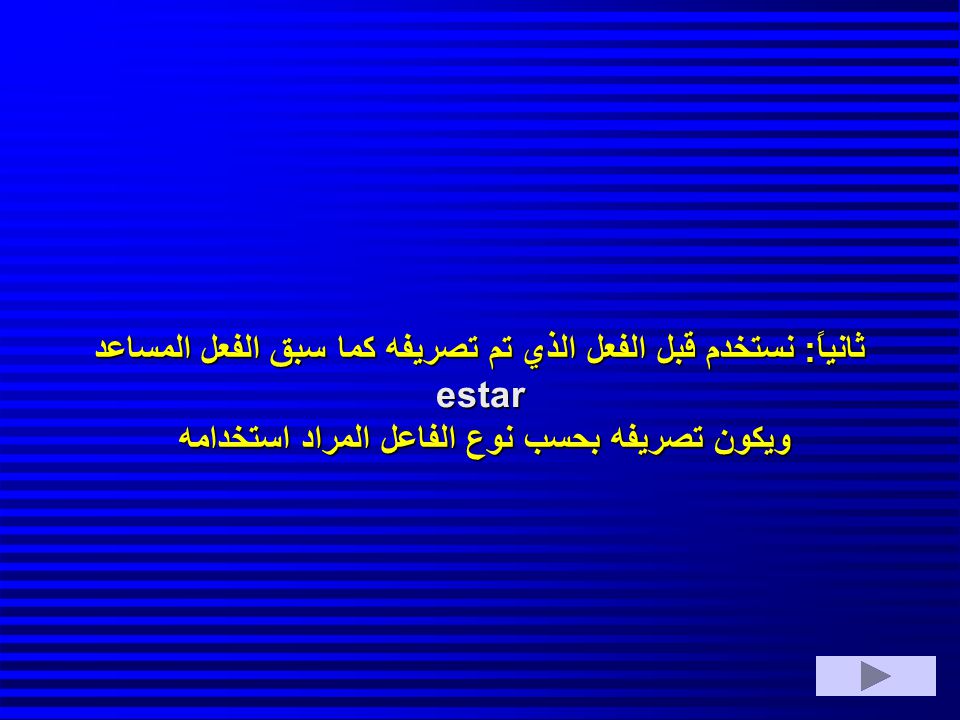 ثانياً: نستخدم قبل الفعل الذي تم تصريفه كما سبق الفعل المساعد
estar
ويكون تصريفه بحسب نوع الفاعل المراد استخدامه